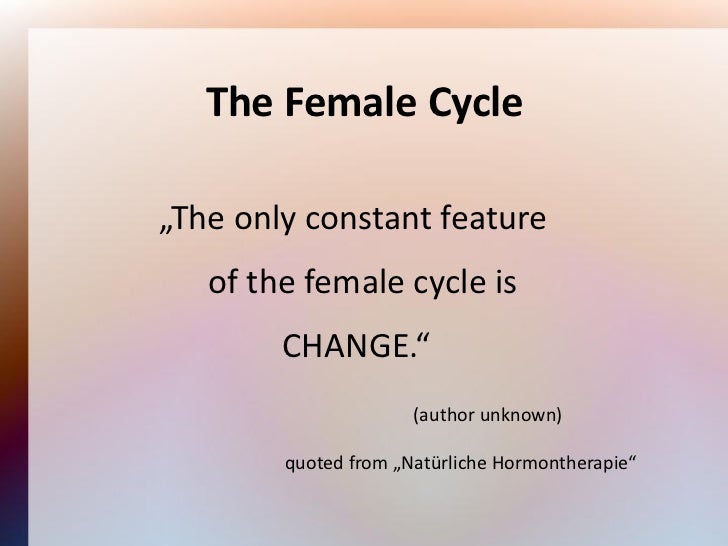 The Female Cycle

„The only constant feature of the female cycle is CHANGE.“

(author unknown)

quoted from „Natürliche Hormontherapie“